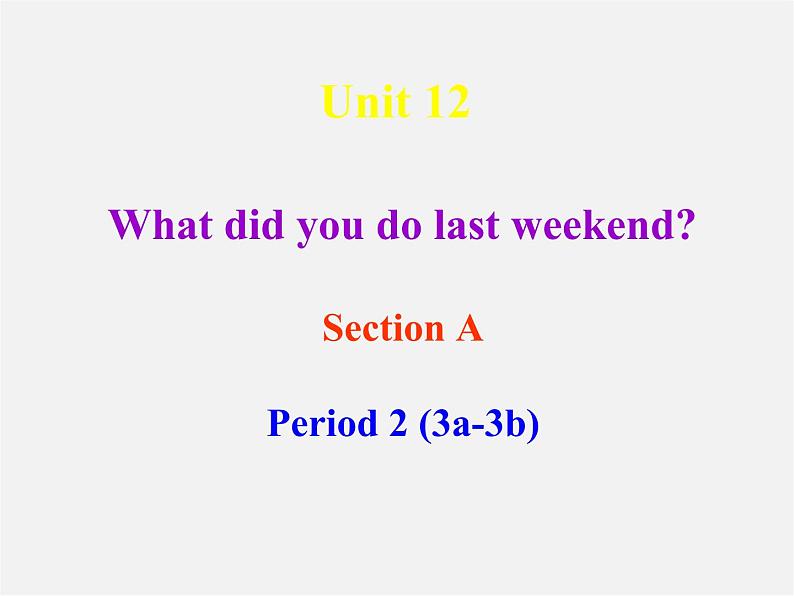 Unit 12

What did you do last weekend?

Section A

Period 2 (3a-3b)